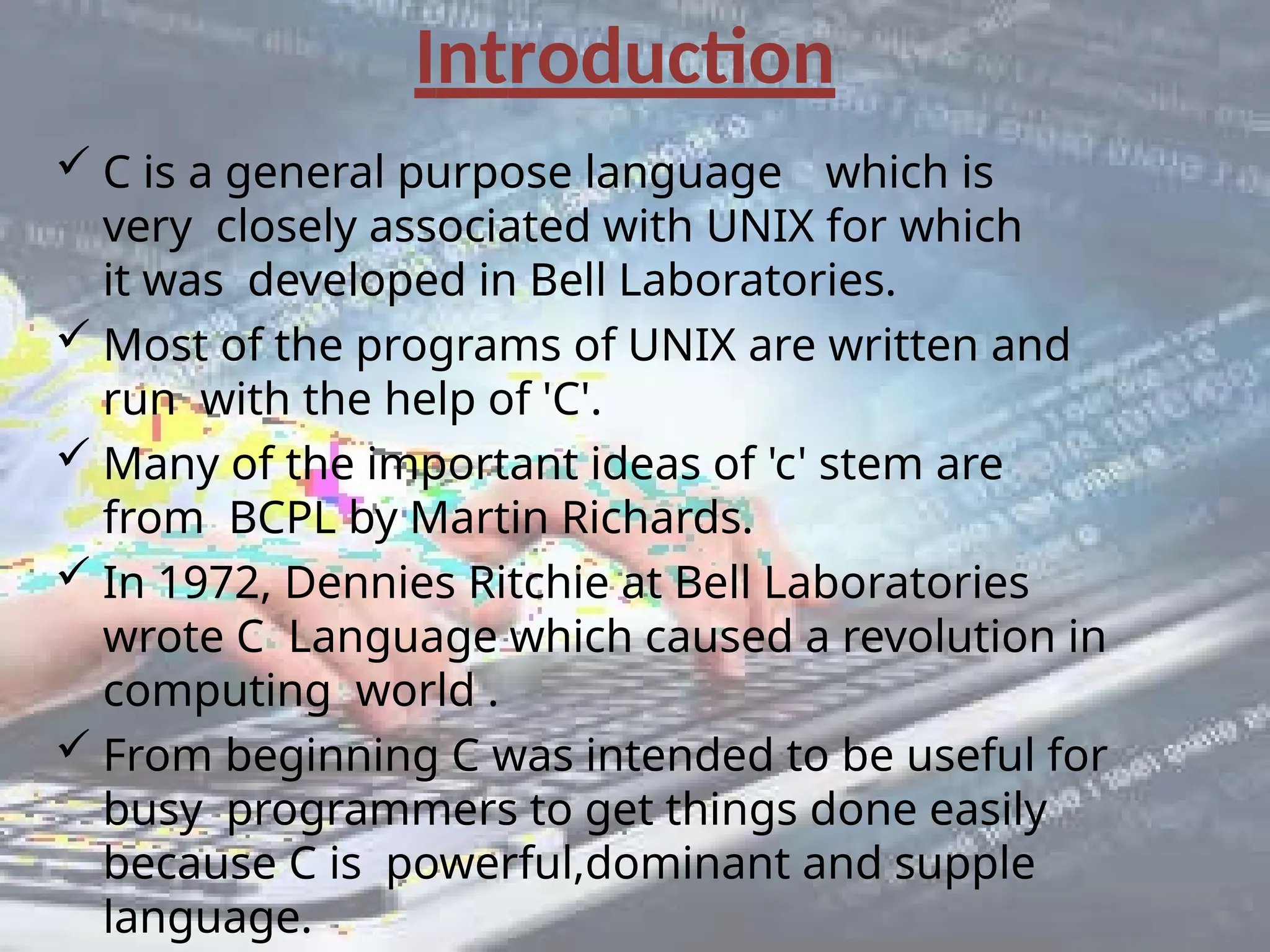 Introduction

✓ C is a general purpose language which is very closely associated with UNIX for which it was developed in Bell Laboratories.

✓ Most of the programs of UNIX are written and run with the help of 'C'.

✓ Many of the important ideas of 'c' stem are from BCPL by Martin Richards.

✓ In 1972, Dennies Ritchie at Bell Laboratories wrote C Language which caused a revolution in computing world .

✓ From beginning C was intended to be useful for busy programmers to get things done easily because C is powerful,dominant and supple language.